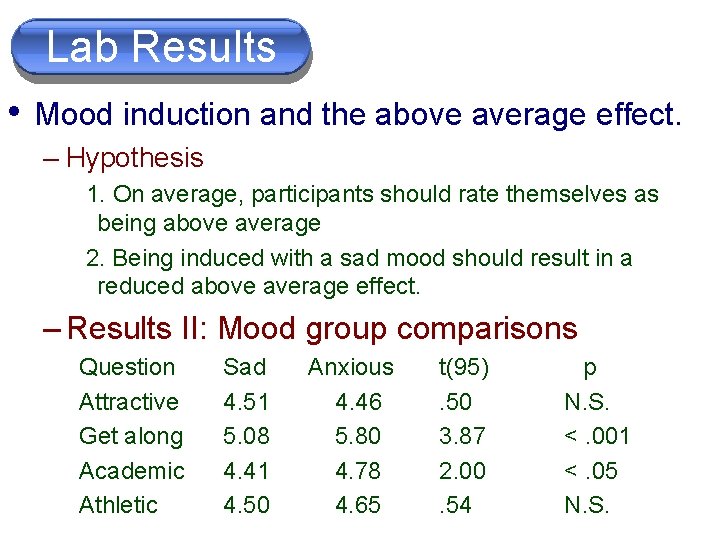 Lab Results

• Mood induction and the above average effect.

– Hypothesis

1. On average, participants should rate themselves as being above average

2. Being induced with a sad mood should result in a reduced above average effect.

– Results II: Mood group comparisons

| Question | Sad | Anxious | t(95) | p |
|---|---|---|---|---|
| Attractive | 4.51 | 4.46 | .50 | N.S. |
| Get along | 5.08 | 5.80 | 3.87 | < .001 |
| Academic | 4.41 | 4.78 | 2.00 | < .05 |
| Athletic | 4.50 | 4.65 | .54 | N.S. |